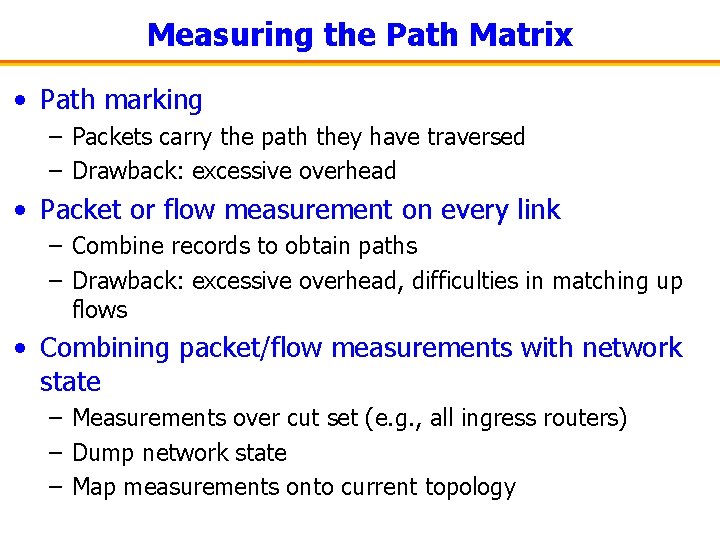 Measuring the Path Matrix

• Path marking
– Packets carry the path they have traversed
– Drawback: excessive overhead

• Packet or flow measurement on every link
– Combine records to obtain paths
– Drawback: excessive overhead, difficulties in matching up flows

• Combining packet/flow measurements with network state
– Measurements over cut set (e.g., all ingress routers)
– Dump network state
– Map measurements onto current topology